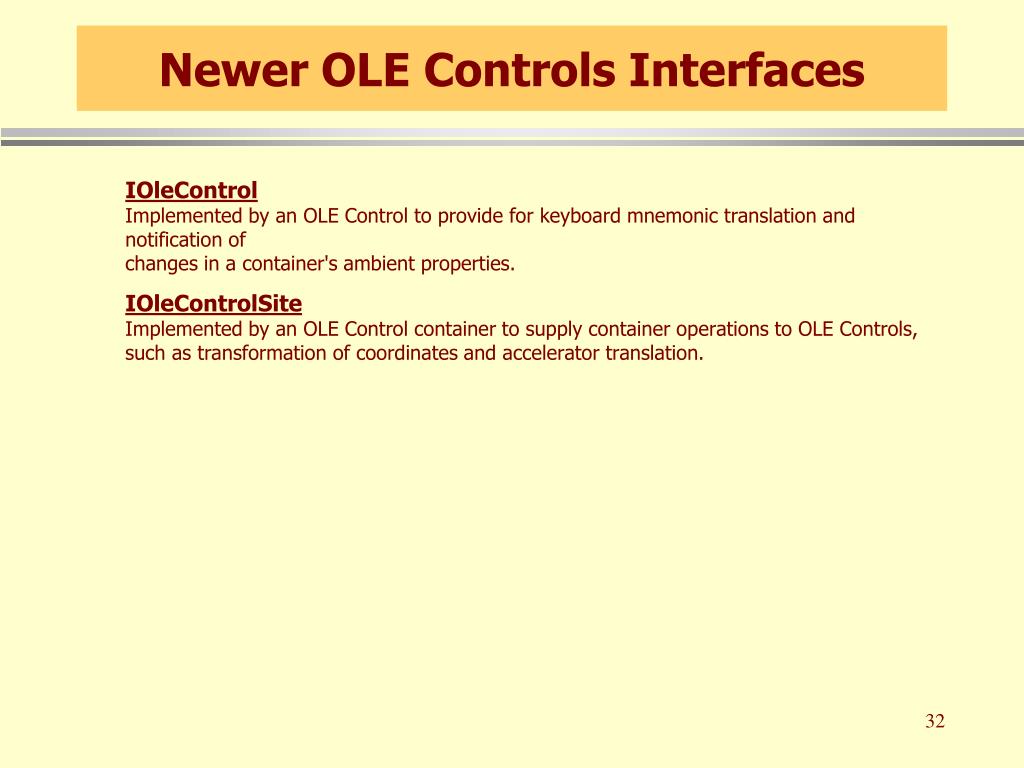 Newer OLE Controls Interfaces

IOleControl
Implemented by an OLE Control to provide for keyboard mnemonic translation and notification of
changes in a container's ambient properties.

IOleControlSite
Implemented by an OLE Control container to supply container operations to OLE Controls, such as transformation of coordinates and accelerator translation.

32